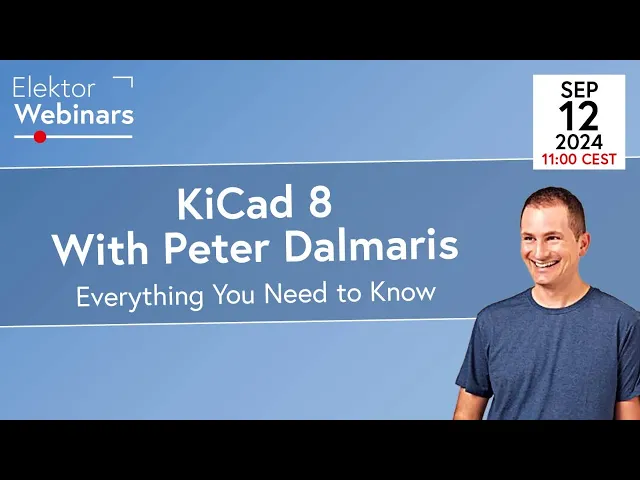 Elektor
Webinars

SEP
12
2024
11:00 CEST

KiCad 8
With Peter Dalmaris

Everything You Need to Know